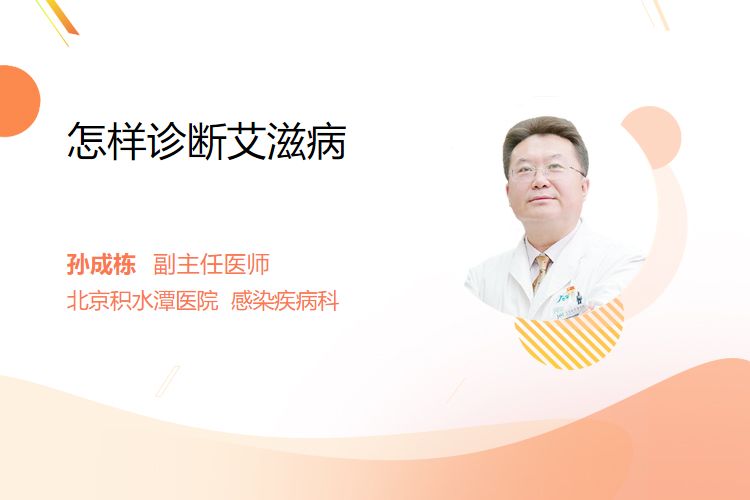 怎样诊断艾滋病

孙成栋 副主任医师
北京积水潭医院 感染疾病科